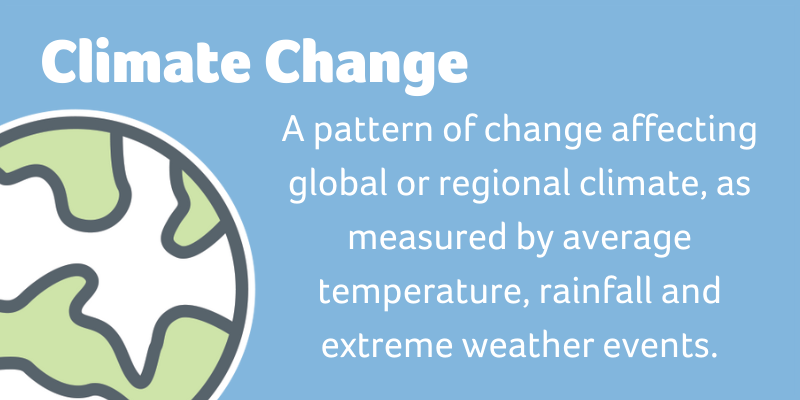 Climate Change

A pattern of change affecting global or regional climate, as measured by average temperature, rainfall and extreme weather events.